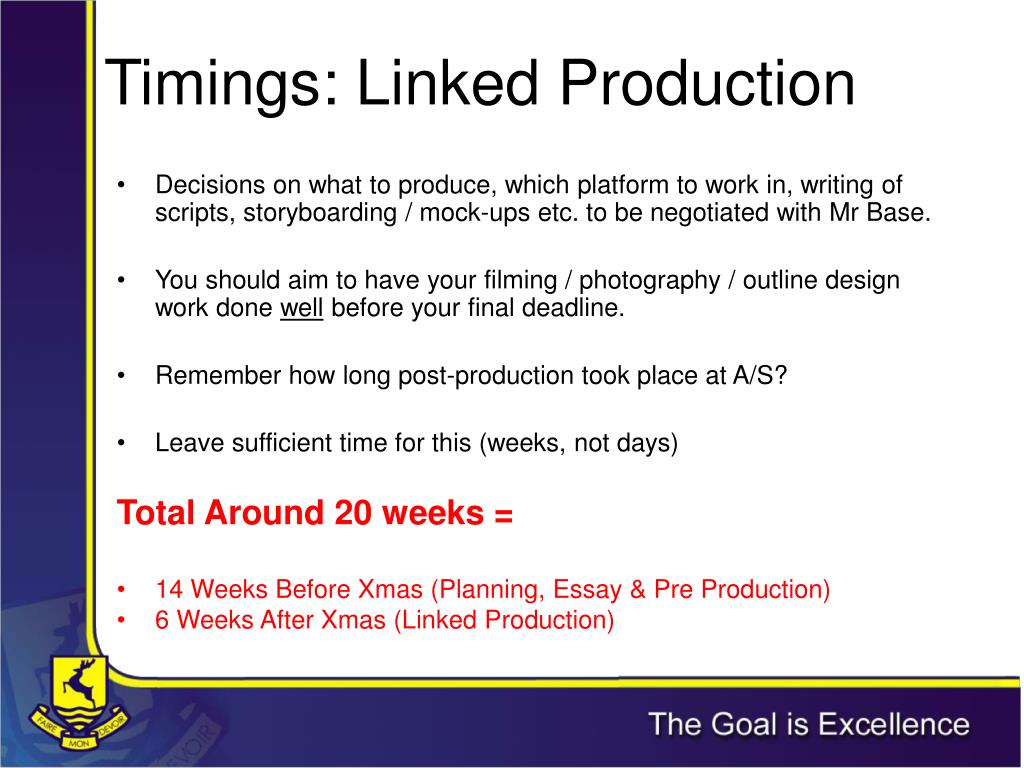 Timings: Linked Production

• Decisions on what to produce, which platform to work in, writing of scripts, storyboarding / mock-ups etc. to be negotiated with Mr Base.

• You should aim to have your filming / photography / outline design work done well before your final deadline.

• Remember how long post-production took place at A/S?

• Leave sufficient time for this (weeks, not days)

Total Around 20 weeks =

• 14 Weeks Before Xmas (Planning, Essay & Pre Production)
• 6 Weeks After Xmas (Linked Production)

FAIRE MON DEVOIR

The Goal is Excellence